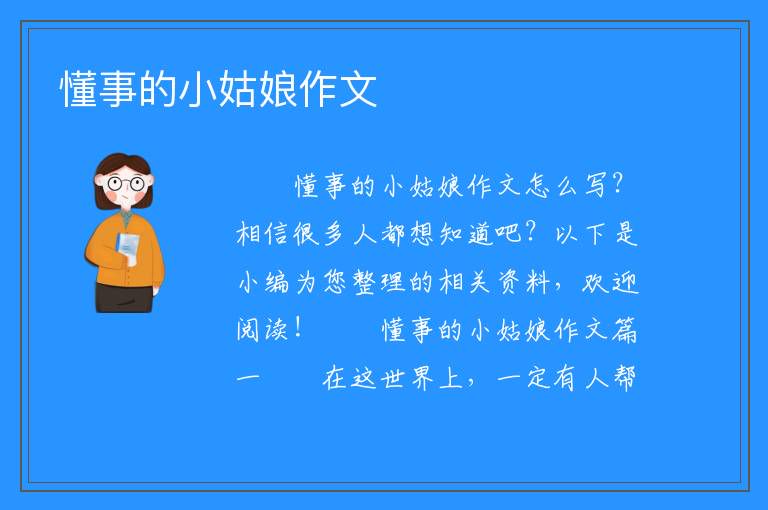 懂事的小姑娘作文

懂事的小姑娘作文怎么写？相信很多人都想知道吧？以下是小编为您整理的相关资料，欢迎阅读！　　懂事的小姑娘作文篇一　　在这世界上，一定有人帮